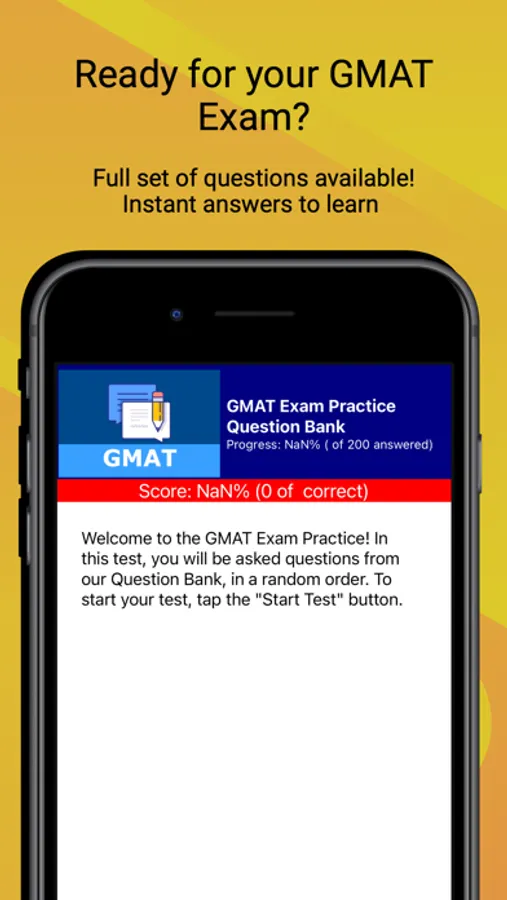 Ready for your GMAT Exam?

Full set of questions available!
Instant answers to learn

GMAT

GMAT Exam Practice Question Bank
Progress: NaN% ( of 200 answered)

Score: NaN% (0 of correct)

Welcome to the GMAT Exam Practice! In this test, you will be asked questions from our Question Bank, in a random order. To start your test, tap the "Start Test" button.